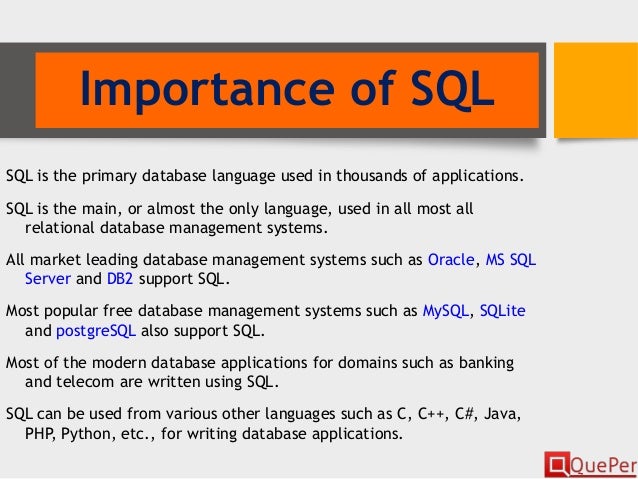 Importance of SQL

SQL is the primary database language used in thousands of applications.

SQL is the main, or almost the only language, used in all most all relational database management systems.

All market leading database management systems such as Oracle, MS SQL Server and DB2 support SQL.

Most popular free database management systems such as MySQL, SQLite and postgreSQL also support SQL.

Most of the modern database applications for domains such as banking and telecom are written using SQL.

SQL can be used from various other languages such as C, C++, C#, Java, PHP, Python, etc., for writing database applications.

QuePer